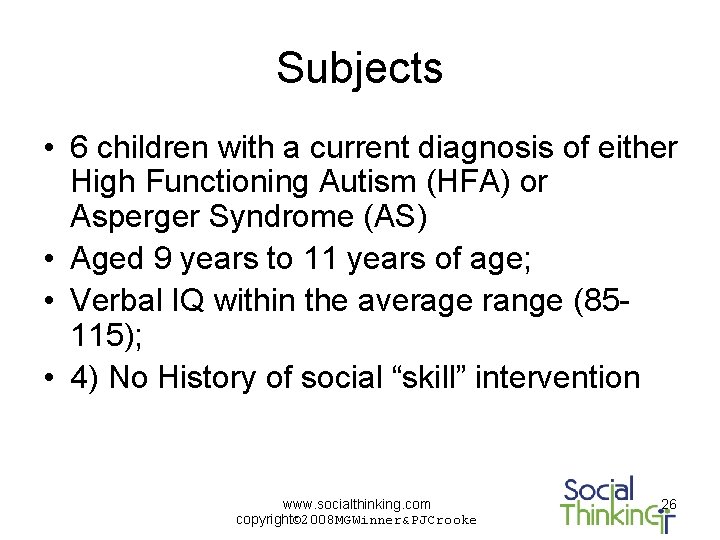 Subjects

• 6 children with a current diagnosis of either High Functioning Autism (HFA) or Asperger Syndrome (AS)
• Aged 9 years to 11 years of age;
• Verbal IQ within the average range (85-115);
• 4) No History of social “skill” intervention

www.socialthinking.com
copyright©2008MGWinner&PJCrooke

Social Thinking

26